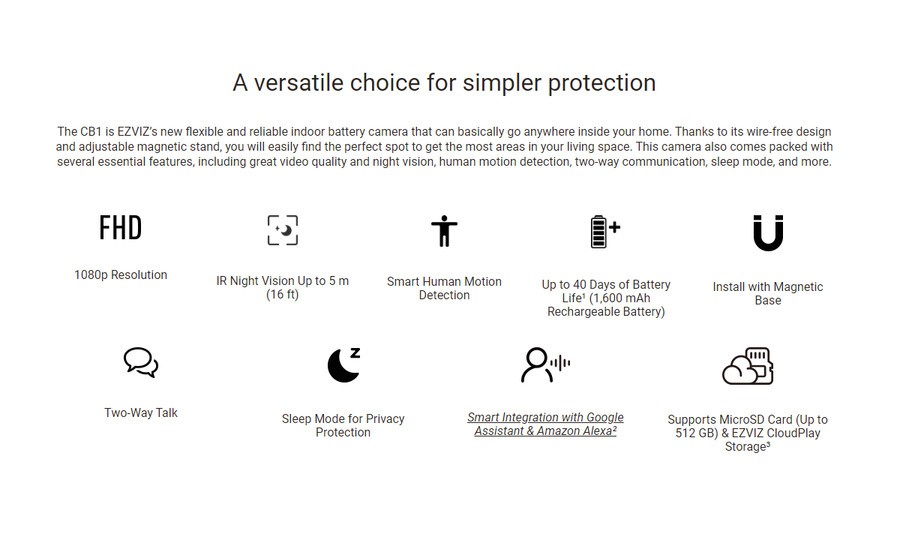 A versatile choice for simpler protection

The CB1 is EZVIZ's new flexible and reliable indoor battery camera that can basically go anywhere inside your home. Thanks to its wire-free design and adjustable magnetic stand, you will easily find the perfect spot to get the most areas in your living space. This camera also comes packed with several essential features, including great video quality and night vision, human motion detection, two-way communication, sleep mode, and more.

FHD

1080p Resolution

IR Night Vision Up to 5 m (16 ft)

Smart Human Motion Detection

Up to 40 Days of Battery Life¹ (1,600 mAh Rechargeable Battery)

Install with Magnetic Base

Two-Way Talk

Sleep Mode for Privacy Protection

Smart Integration with Google Assistant & Amazon Alexa²

Supports MicroSD Card (Up to 512 GB) & EZVIZ CloudPlay Storage³